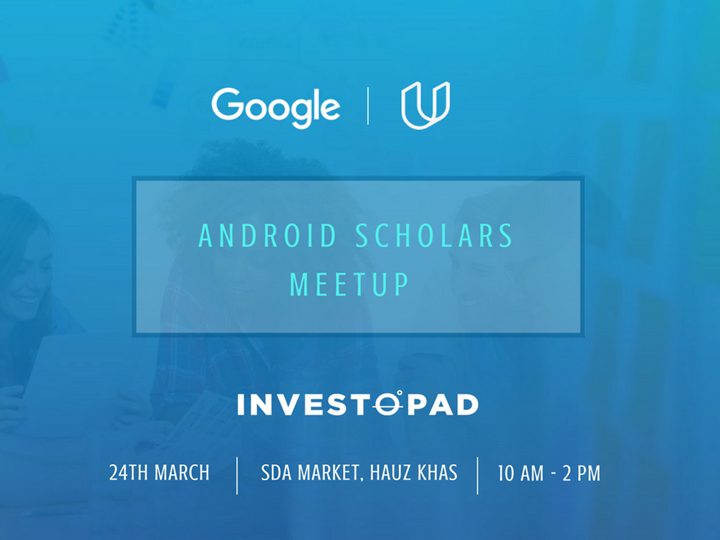 Google | U

ANDROID SCHOLARS MEETUP

INVESTOPAD

24TH MARCH | SDA MARKET, HAUZ KHAS | 10 AM - 2 PM